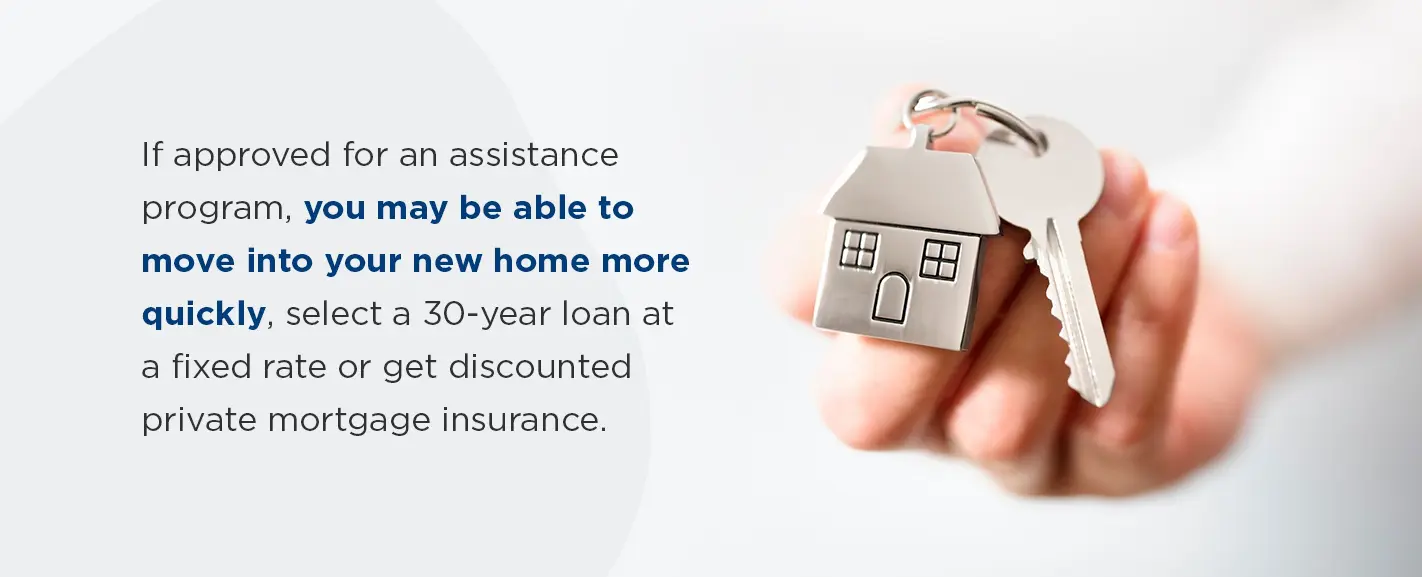 If approved for an assistance program, you may be able to move into your new home more quickly, select a 30-year loan at a fixed rate or get discounted private mortgage insurance.